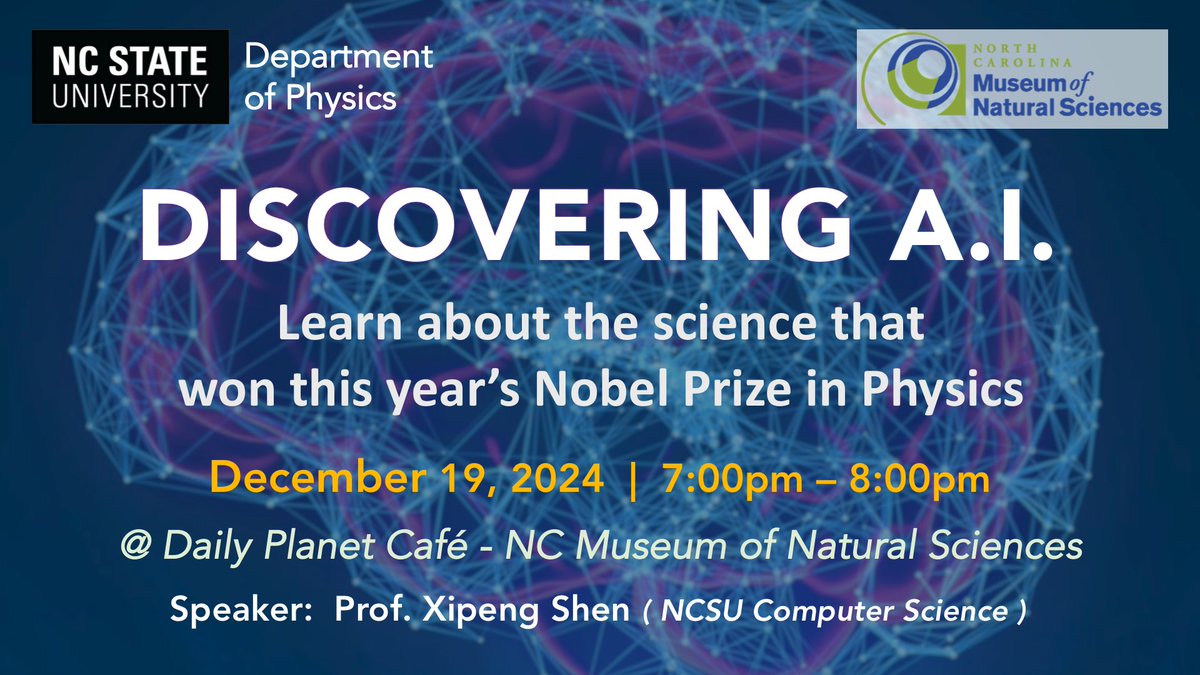 NC STATE UNIVERSITY Department of Physics

NORTH CAROLINA Museum of Natural Sciences

DISCOVERING A.I.

Learn about the science that won this year's Nobel Prize in Physics

December 19, 2024 | 7:00pm – 8:00pm

@ Daily Planet Café - NC Museum of Natural Sciences

Speaker: Prof. Xipeng Shen ( NCSU Computer Science )